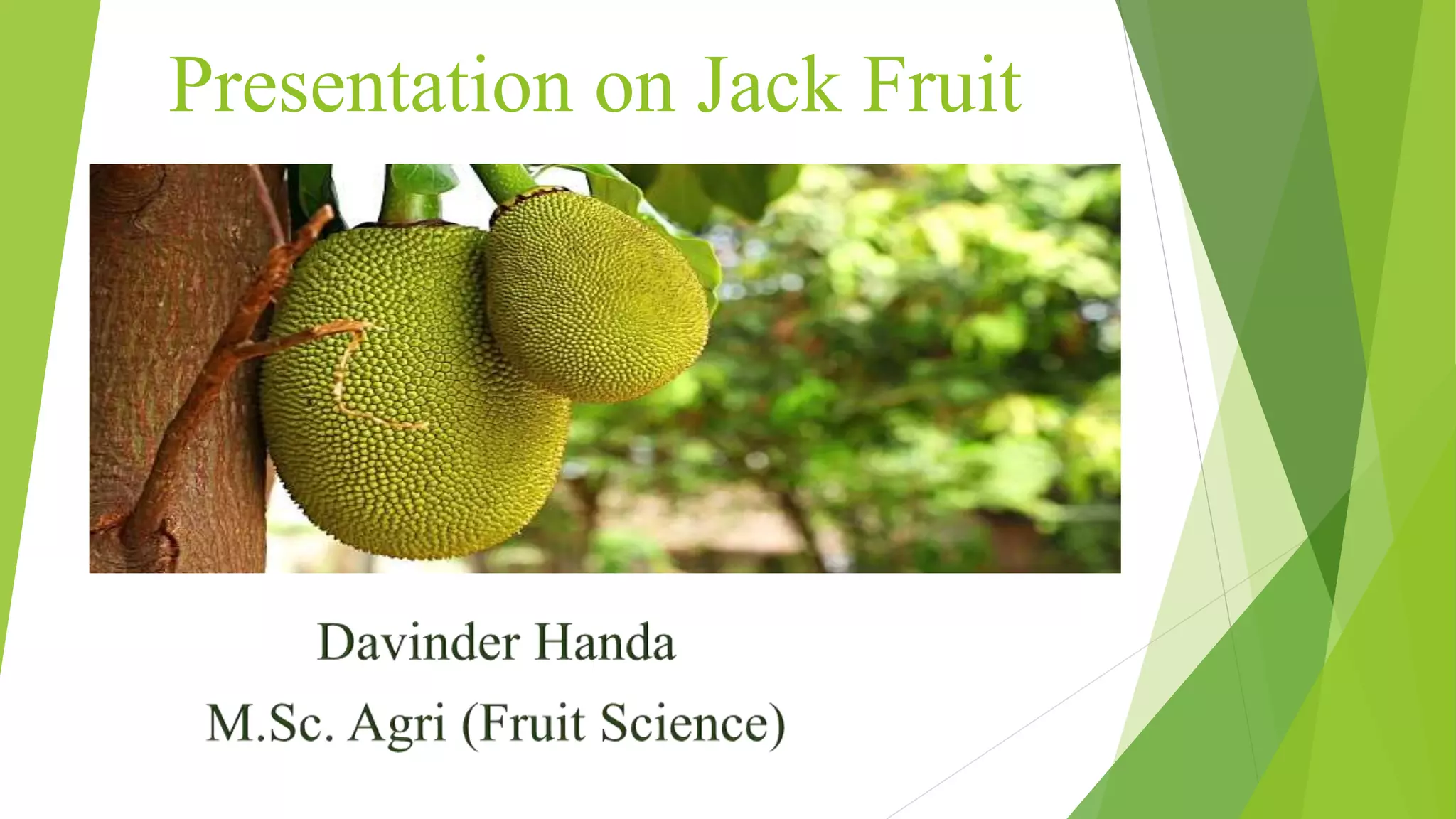 Presentation on Jack Fruit

Davinder Handa
M.Sc. Agri (Fruit Science)